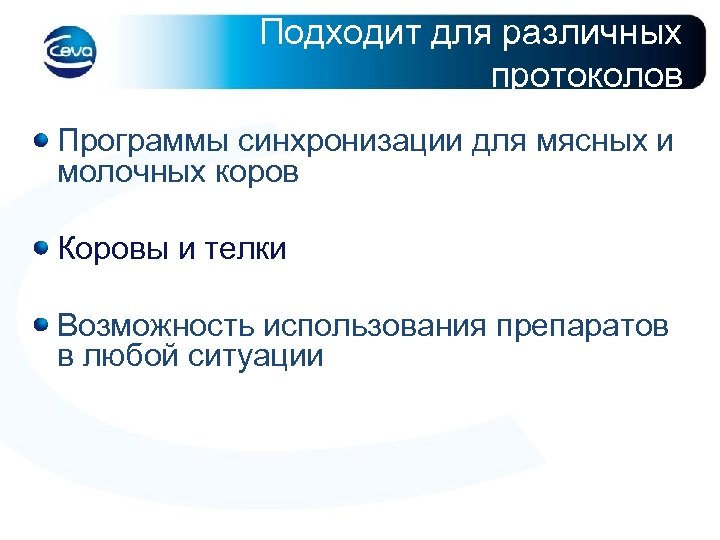 Ceva

Подходит для различных протоколов

Программы синхронизации для мясных и молочных коров

Коровы и телки

Возможность использования препаратов в любой ситуации